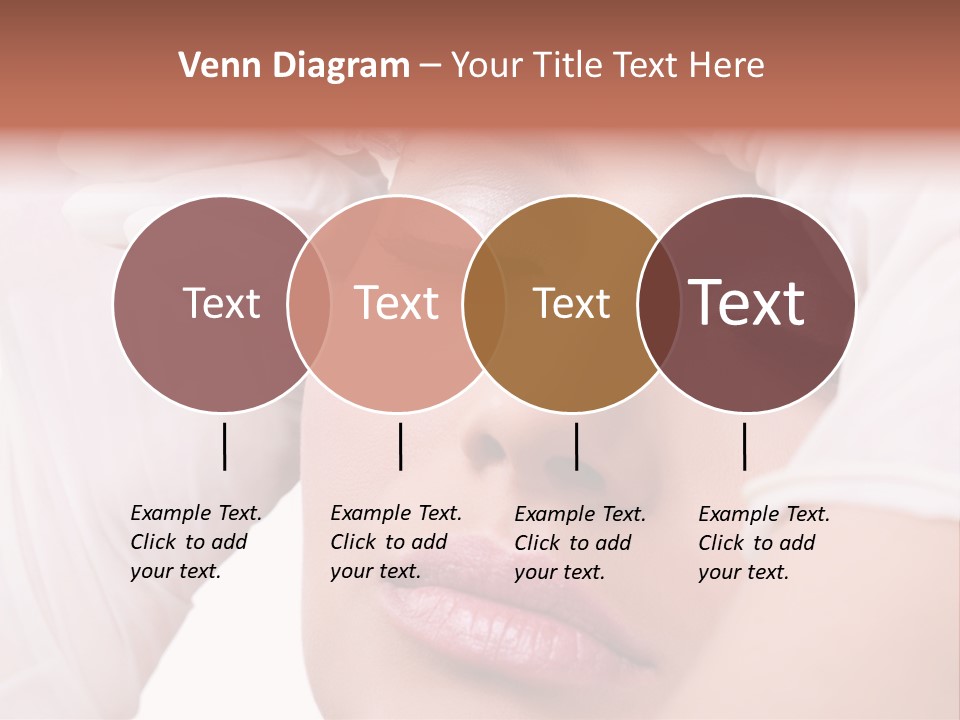 Venn Diagram – Your Title Text Here

Text

Text

Text

Text

Example Text. Click to add your text.

Example Text. Click to add your text.

Example Text. Click to add your text.

Example Text. Click to add your text.